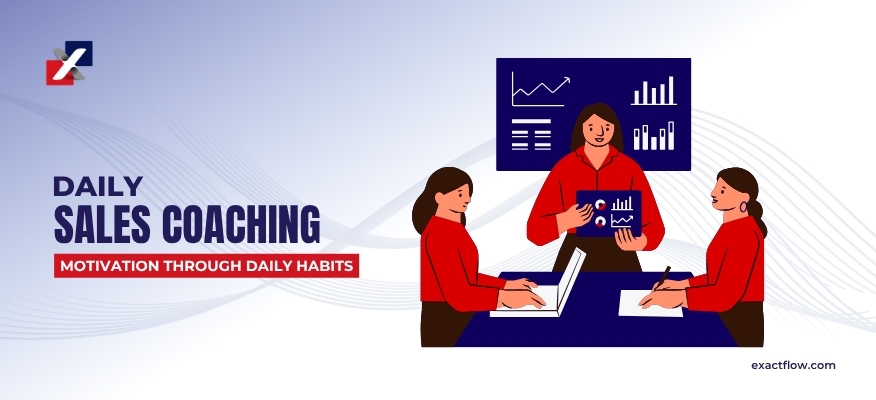 DAILY
SALES COACHING
MOTIVATION THROUGH DAILY HABITS

exactflow.com